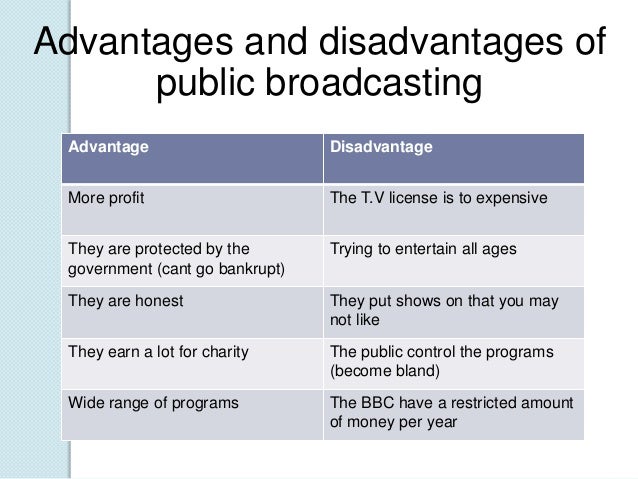 Advantages and disadvantages of public broadcasting

| Advantage | Disadvantage |
|---|---|
| More profit | The T.V license is to expensive |
| They are protected by the government (cant go bankrupt) | Trying to entertain all ages |
| They are honest | They put shows on that you may not like |
| They earn a lot for charity | The public control the programs (become bland) |
| Wide range of programs | The BBC have a restricted amount of money per year |